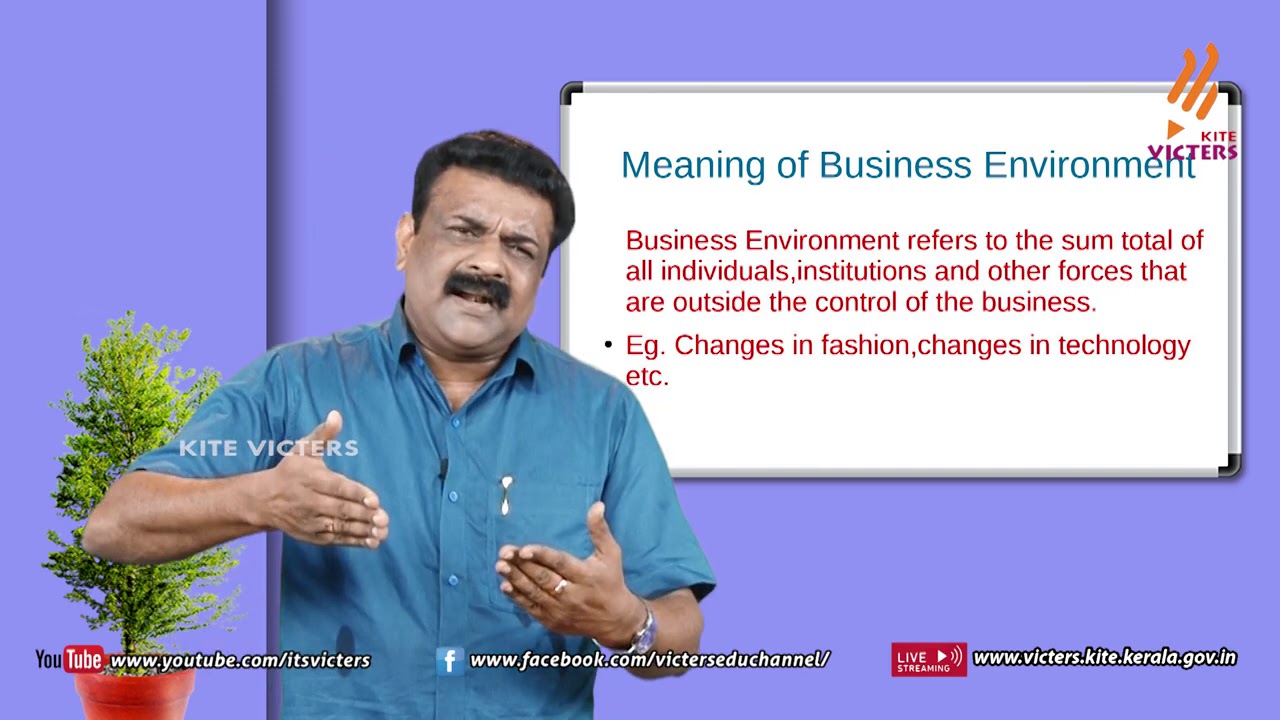 KITE VICTERS

Meaning of Business Environment

Business Environment refers to the sum total of all individuals,institutions and other forces that are outside the control of the business.

• Eg. Changes in fashion,changes in technology etc.

KITE VICTERS

YouTube www.youtube.com/itsvicters

f www.facebook.com/victerseduchannel/

LIVE STREAMING www.victers.kite.kerala.gov.in